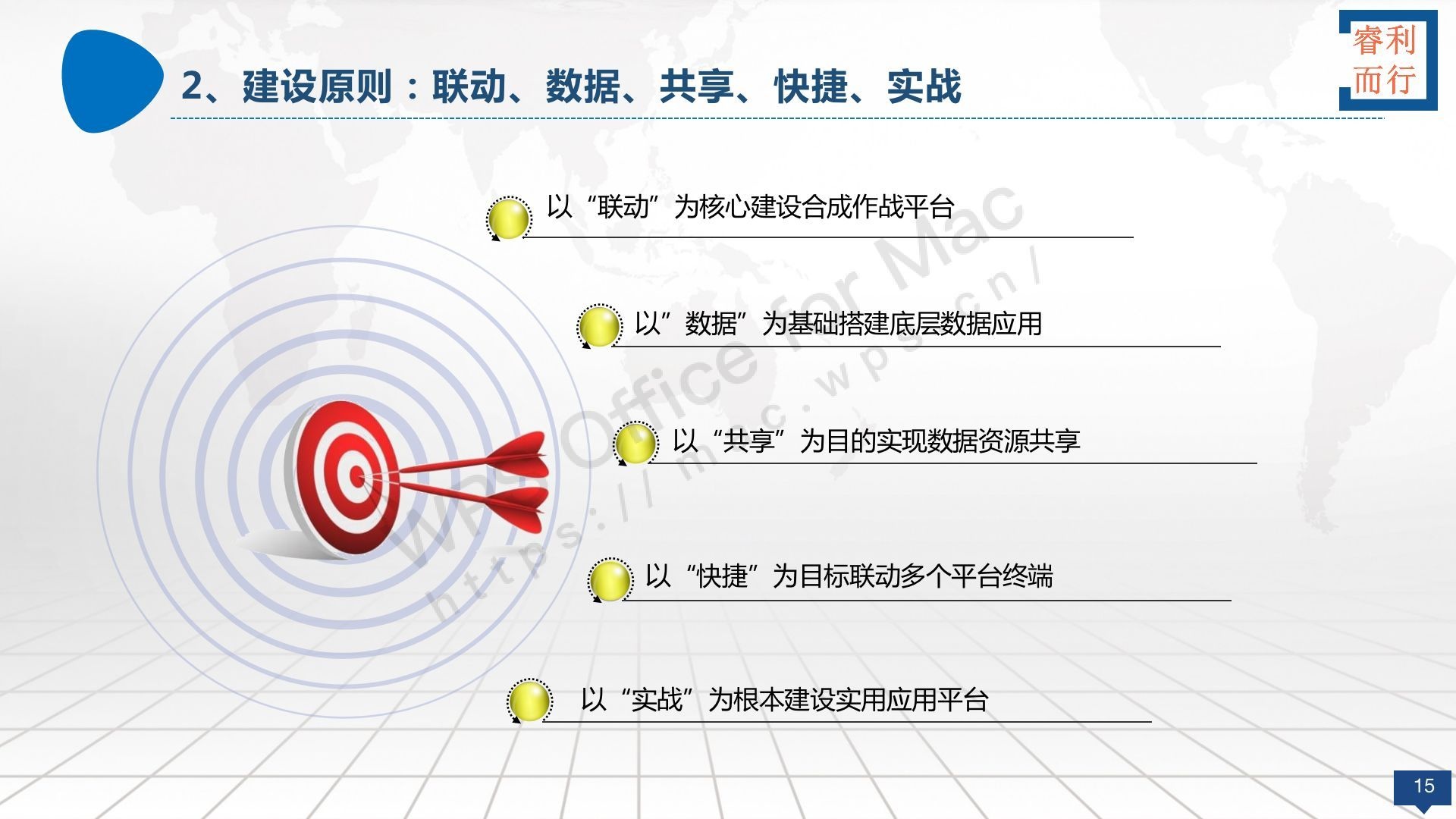 2、建设原则：联动、数据、共享、快捷、实战

睿利而行

以“联动”为核心建设合成作战平台

以”数据”为基础搭建底层数据应用

以“共享”为目的实现数据资源共享

以“快捷”为目标联动多个平台终端

以“实战”为根本建设实用应用平台

WPS Office for Mac
https://mac.wps.cn/

15